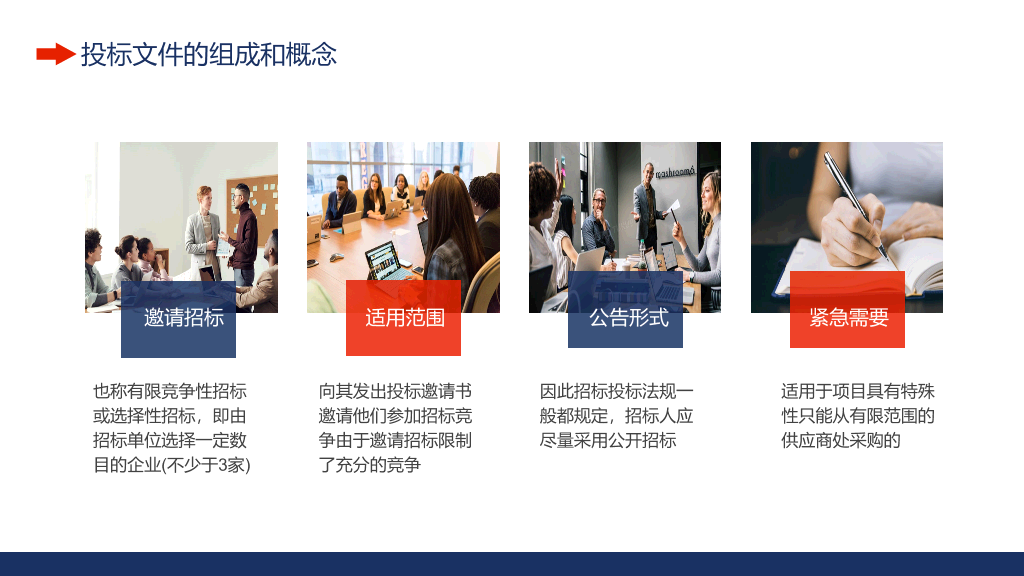 投标文件的组成和概念

邀请招标

也称有限竞争性招标或选择性招标，即由招标单位选择一定数目的企业(不少于3家)

适用范围

向其发出投标邀请书邀请他们参加招标竞争由于邀请招标限制了充分的竞争

公告形式

因此招标投标法规一般都规定，招标人应尽量采用公开招标

紧急需要

适用于项目具有特殊性只能从有限范围的供应商处采购的